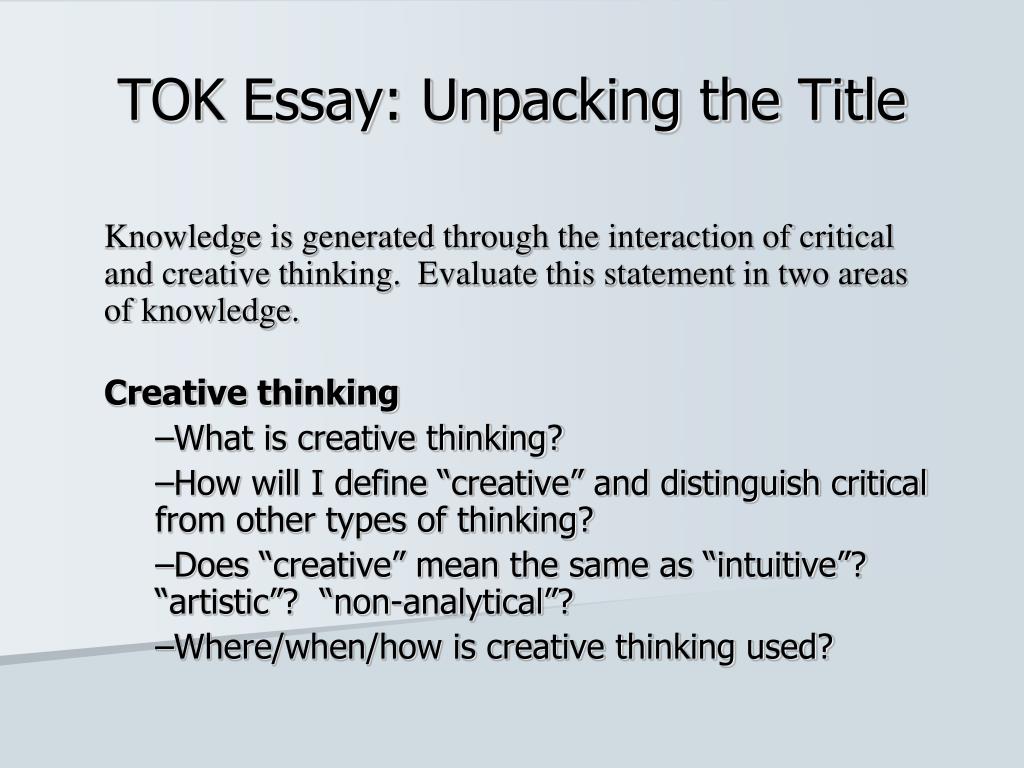 TOK Essay: Unpacking the Title

Knowledge is generated through the interaction of critical and creative thinking. Evaluate this statement in two areas of knowledge.

Creative thinking

–What is creative thinking?

–How will I define “creative” and distinguish critical from other types of thinking?

–Does “creative” mean the same as “intuitive”? “artistic”? “non-analytical”?

–Where/when/how is creative thinking used?